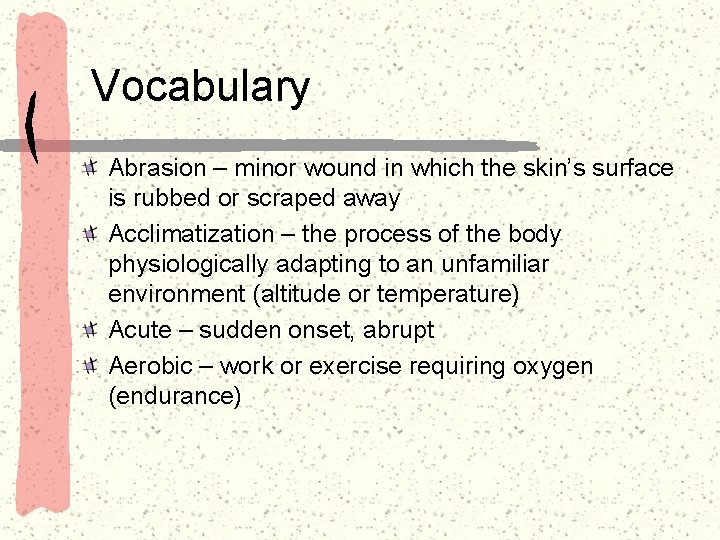 Vocabulary

Abrasion – minor wound in which the skin's surface is rubbed or scraped away

Acclimatization – the process of the body physiologically adapting to an unfamiliar environment (altitude or temperature)

Acute – sudden onset, abrupt

Aerobic – work or exercise requiring oxygen (endurance)